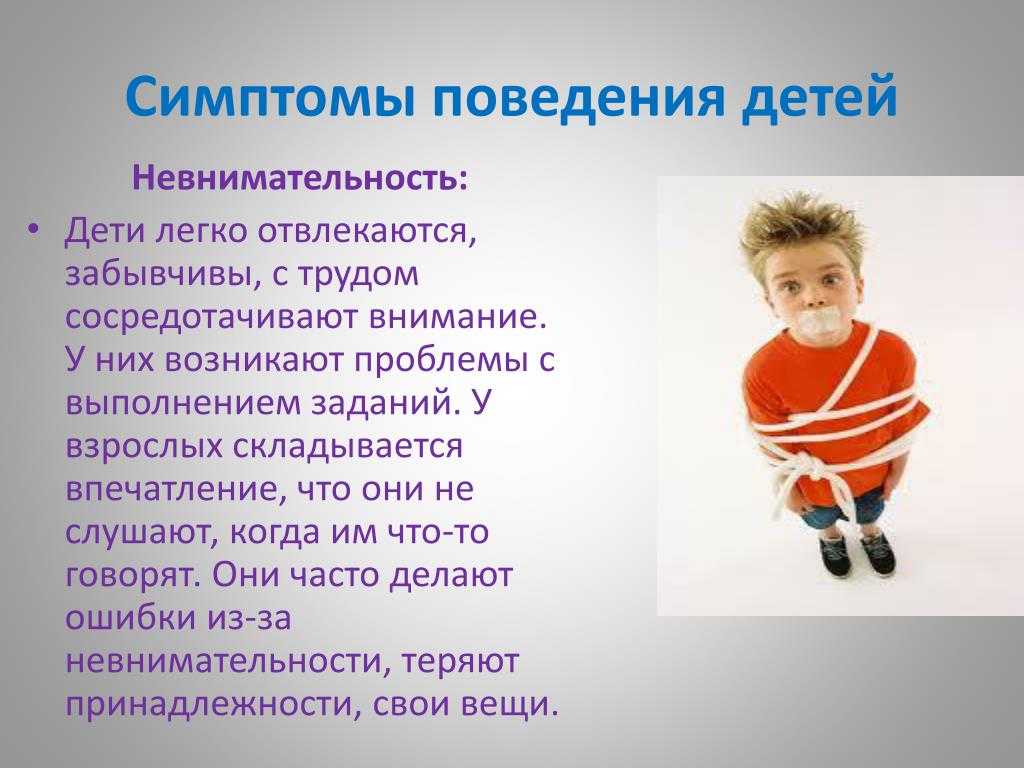 Симптомы поведения детей

Невнимательность:

• Дети легко отвлекаются, забывчивы, с трудом сосредотачивают внимание. У них возникают проблемы с выполнением заданий. У взрослых складывается впечатление, что они не слушают, когда им что-то говорят. Они часто делают ошибки из-за невнимательности, теряют принадлежности, свои вещи.